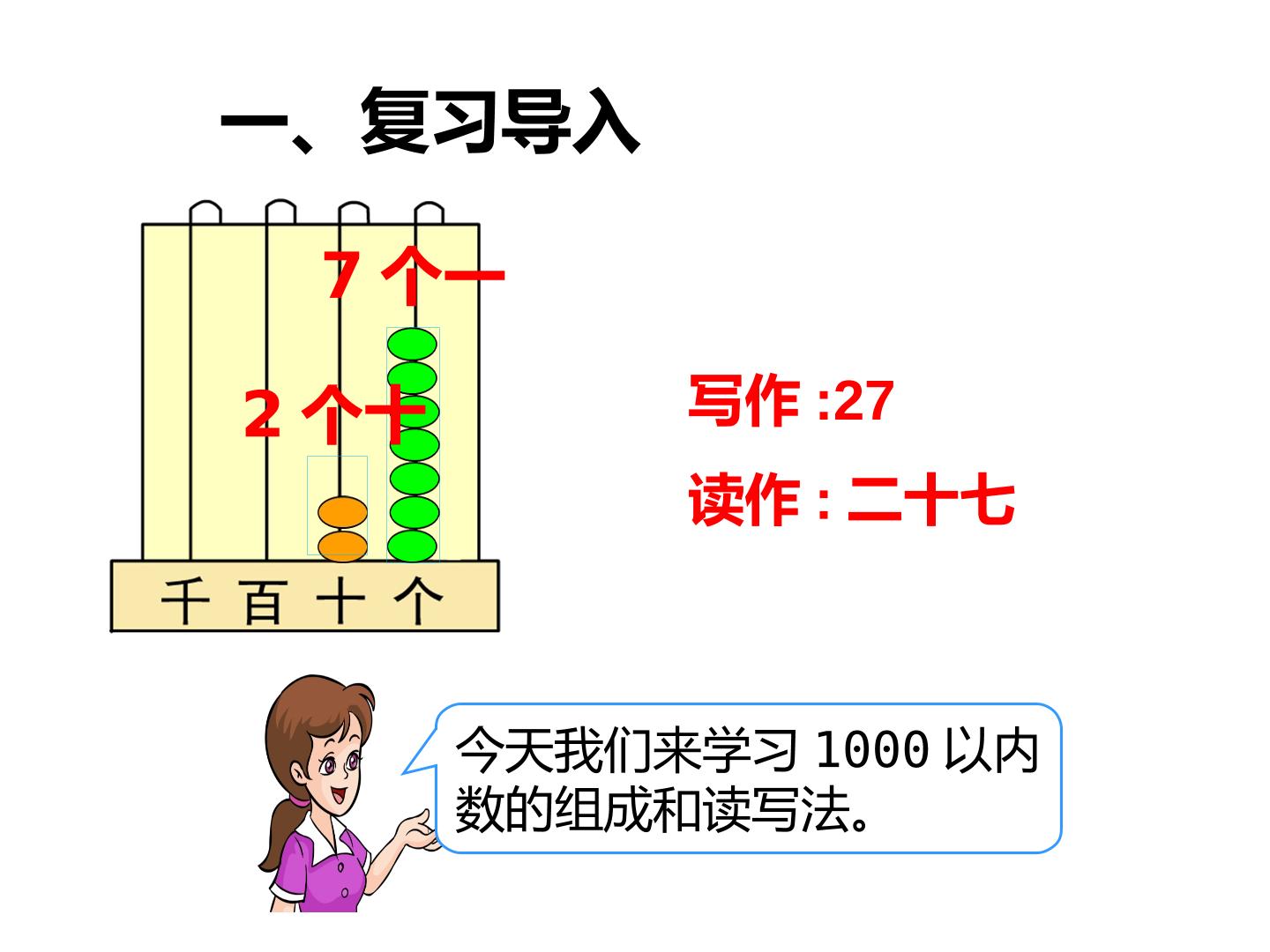 一、复习导入

7个一

2个十

千 百 十 个

写作:27

读作:二十七

今天我们来学习1000以内数的组成和读写法。